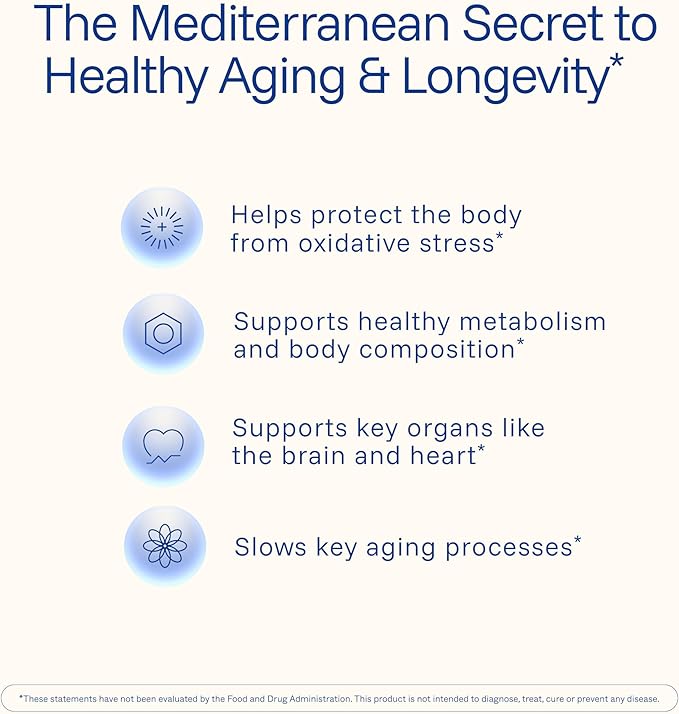 The Mediterranean Secret to Healthy Aging & Longevity*

Helps protect the body from oxidative stress*

Supports healthy metabolism and body composition*

Supports key organs like the brain and heart*

Slows key aging processes*

*These statements have not been evaluated by the Food and Drug Administration. This product is not intended to diagnose, treat, cure or prevent any disease.